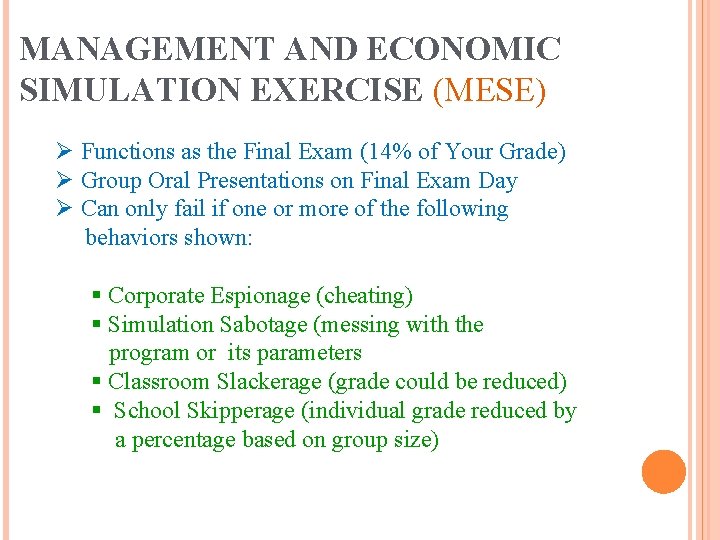 MANAGEMENT AND ECONOMIC SIMULATION EXERCISE (MESE)

➢ Functions as the Final Exam (14% of Your Grade)
➢ Group Oral Presentations on Final Exam Day
➢ Can only fail if one or more of the following behaviors shown:

▪ Corporate Espionage (cheating)
▪ Simulation Sabotage (messing with the program or its parameters
▪ Classroom Slackerage (grade could be reduced)
▪ School Skipperage (individual grade reduced by a percentage based on group size)